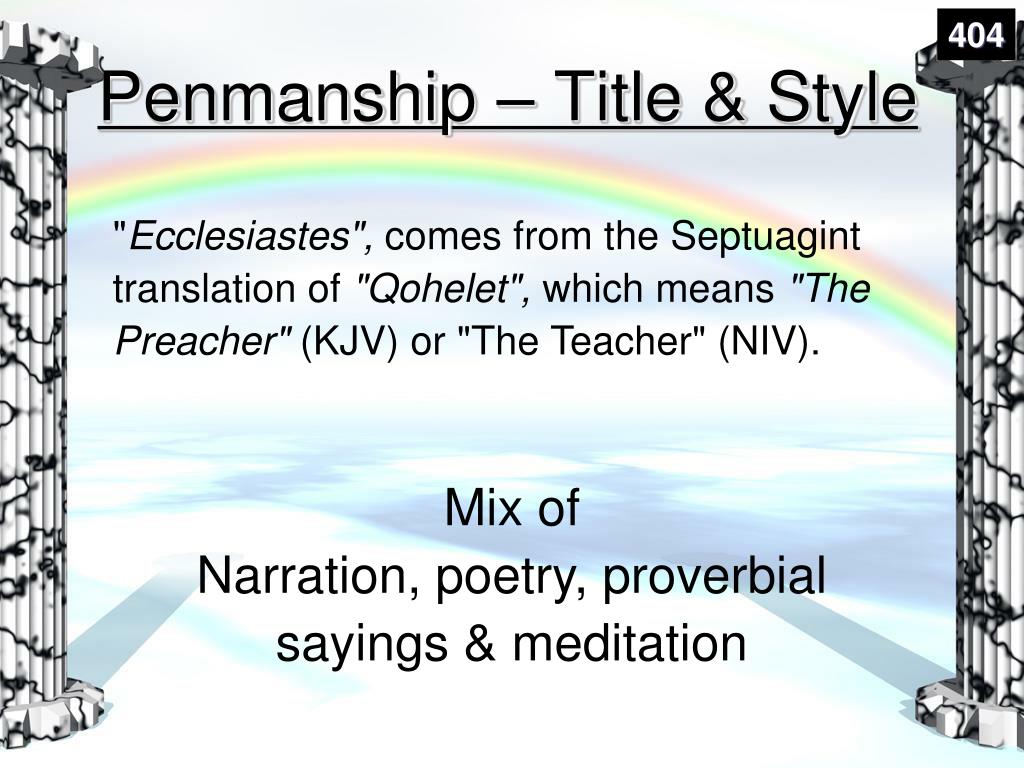 404

Penmanship – Title & Style

"Ecclesiastes", comes from the Septuagint translation of "Qohelet", which means "The Preacher" (KJV) or "The Teacher" (NIV).

Mix of
Narration, poetry, proverbial sayings & meditation